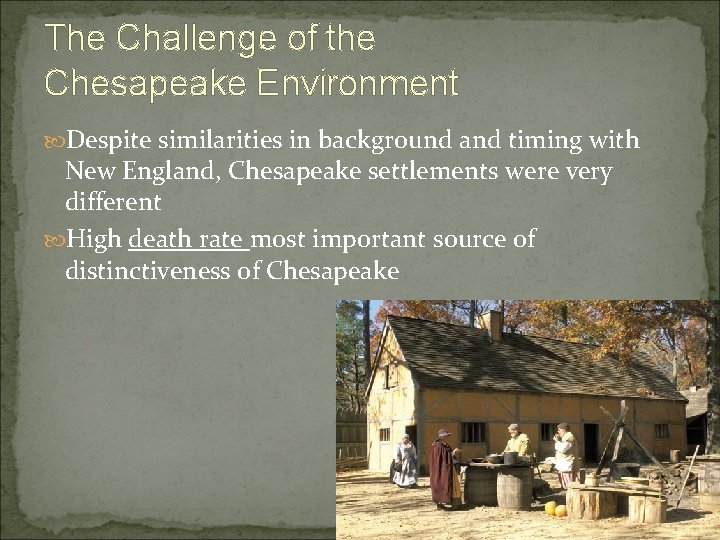 The Challenge of the Chesapeake Environment

Despite similarities in background and timing with New England, Chesapeake settlements were very different

High death rate most important source of distinctiveness of Chesapeake